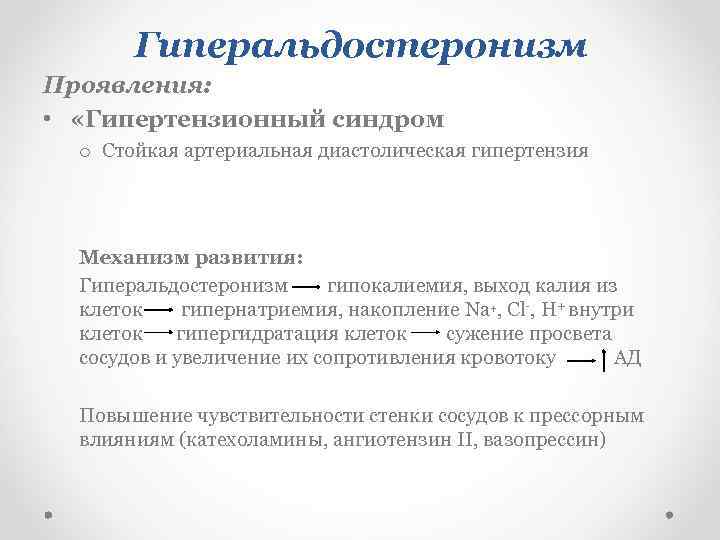 Гиперальдостеронизм

Проявления:

• «Гипертензионный синдром

o Стойкая артериальная диастолическая гипертензия

Механизм развития:

Гиперальдостеронизм → гипокалиемия, выход калия из клеток → гипернатриемия, накопление $Na^+$, $Cl^-$, $H^+$ внутри клеток → гипергидратация клеток → сужение просвета сосудов и увеличение их сопротивления кровотоку → ↑ АД

Повышение чувствительности стенки сосудов к прессорным влияниям (катехоламины, ангиотензин II, вазопрессин)